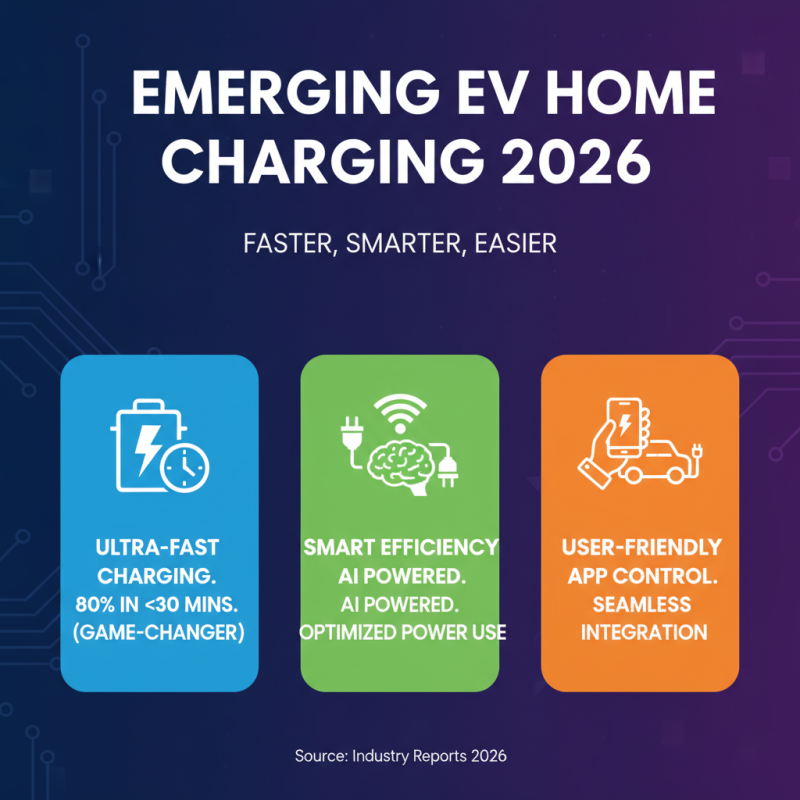 EMERGING EV HOME CHARGING 2026

FASTER, SMARTER, EASIER

ULTRA-FAST CHARGING. 80% IN <30 MINS. (GAME-CHANGER)

SMART EFFICIENCY AI POWERED. AI POWERED. OPTIMIZED POWER USE

USER-FRIENDLY APP CONTROL. SEAMLESS INTEGRATION

Source: Industry Reports 2026